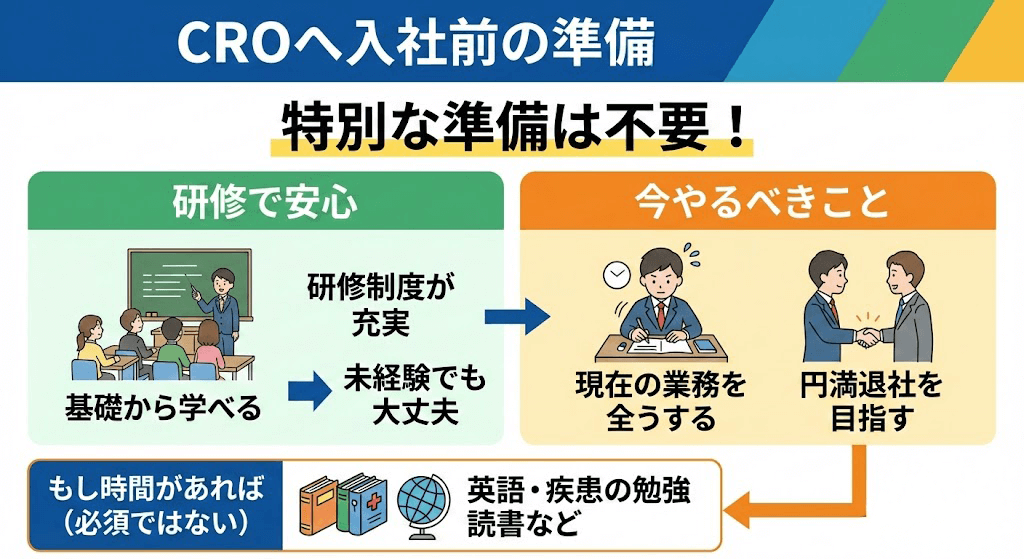 CROへ入社前の準備

特別な準備は不要！

研修で安心

研修制度が充実

基礎から学べる

未経験でも大丈夫

今やるべきこと

現在の業務を全うする

円満退社を目指す

もし時間があれば（必須ではない）

英語・疾患の勉強
読書など